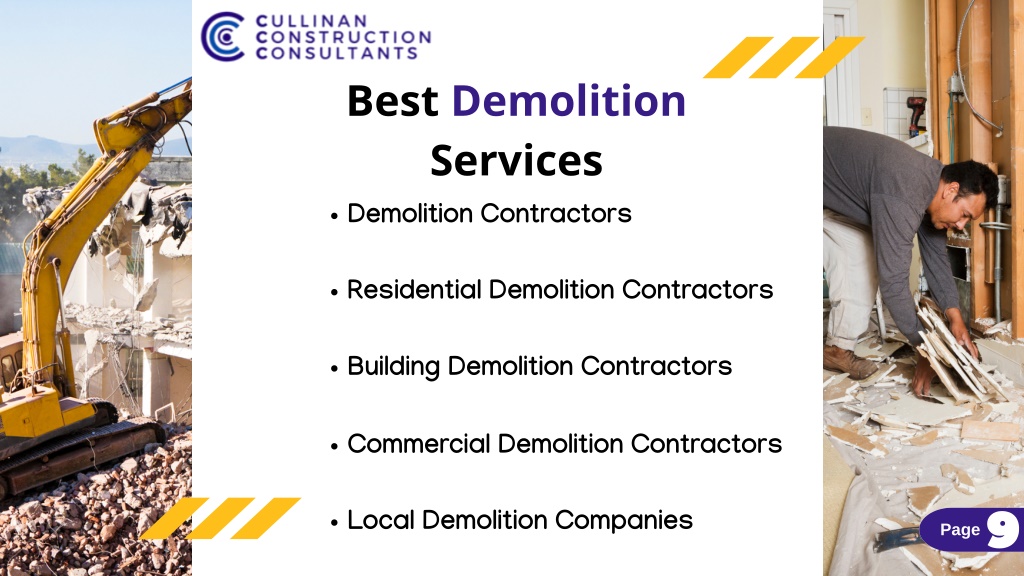 CULLINAN CONSTRUCTION CONSULTANTS

Best Demolition Services

• Demolition Contractors

• Residential Demolition Contractors

• Building Demolition Contractors

• Commercial Demolition Contractors

• Local Demolition Companies

Page 9